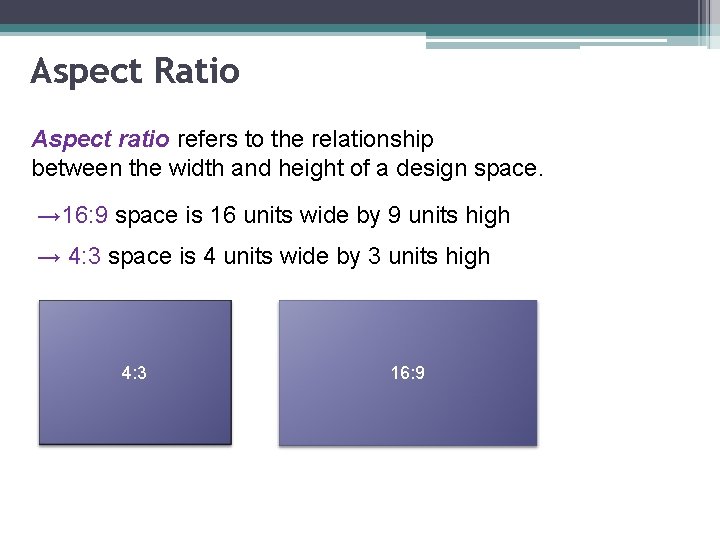 Aspect Ratio

Aspect ratio refers to the relationship between the width and height of a design space.

→16:9 space is 16 units wide by 9 units high

→ 4:3 space is 4 units wide by 3 units high

4:3

16:9